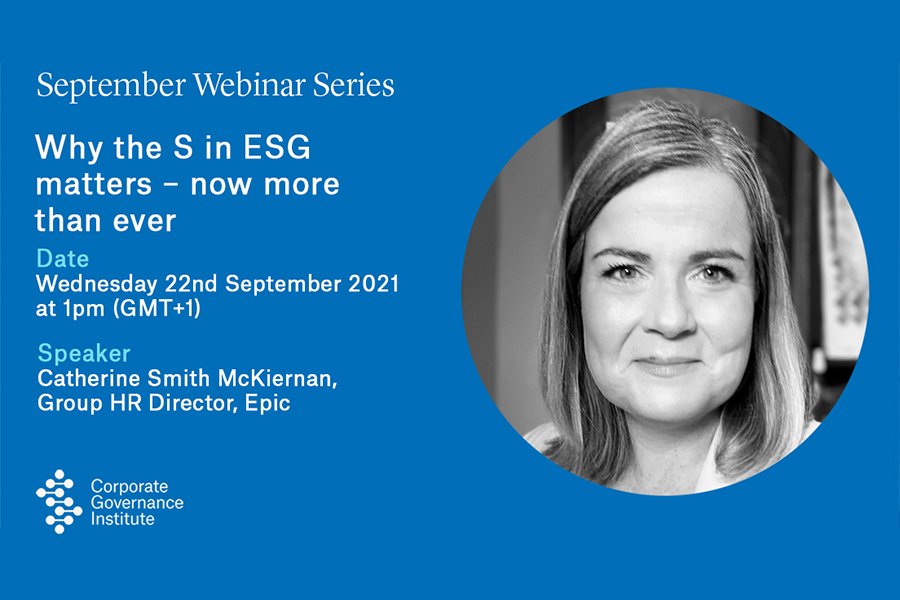 September Webinar Series

Why the S in ESG matters – now more than ever

Date
Wednesday 22nd September 2021 at 1pm (GMT+1)

Speaker
Catherine Smith McKiernan, Group HR Director, Epic

Corporate Governance Institute